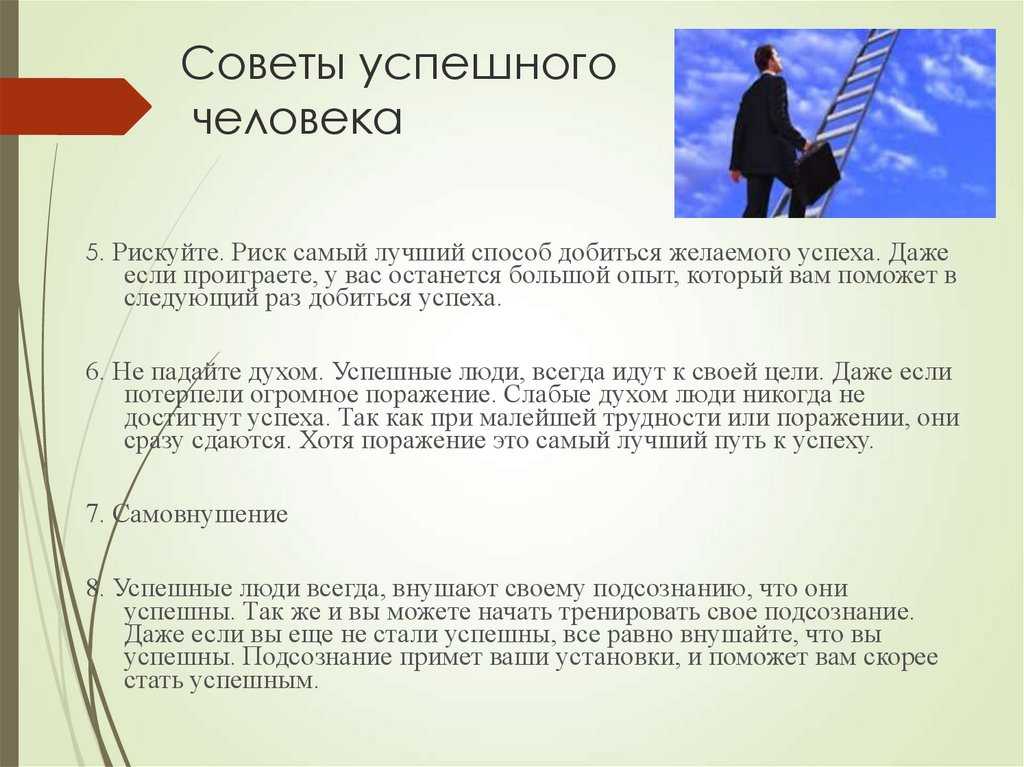 Советы успешного человека

5. Рискуйте. Риск самый лучший способ добиться желаемого успеха. Даже если проиграете, у вас останется большой опыт, который вам поможет в следующий раз добиться успеха.

6. Не падайте духом. Успешные люди, всегда идут к своей цели. Даже если потерпели огромное поражение. Слабые духом люди никогда не достигнут успеха. Так как при малейшей трудности или поражении, они сразу сдаются. Хотя поражение это самый лучший путь к успеху.

7. Самовнушение

8. Успешные люди всегда, внушают своему подсознанию, что они успешны. Так же и вы можете начать тренировать свое подсознание. Даже если вы еще не стали успешны, все равно внушайте, что вы успешны. Подсознание примет ваши установки, и поможет вам скорее стать успешным.